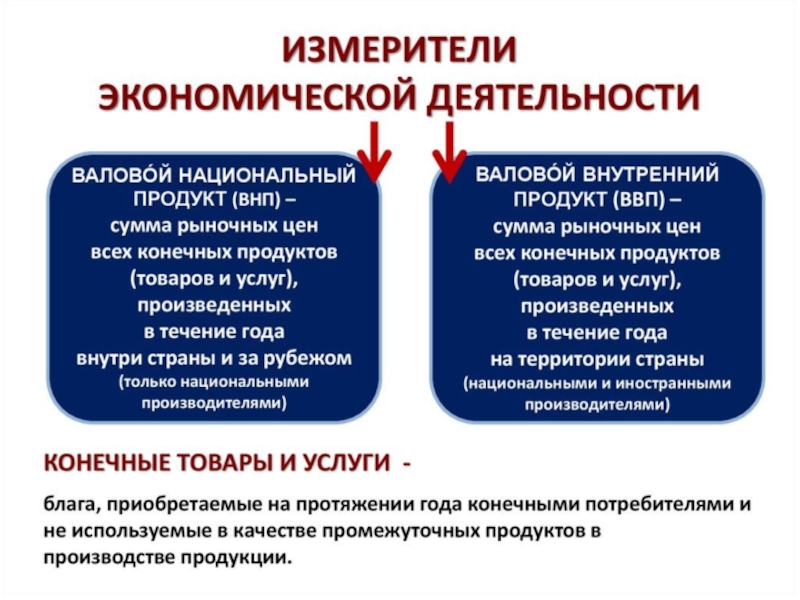 ИЗМЕРИТЕЛИ ЭКОНОМИЧЕСКОЙ ДЕЯТЕЛЬНОСТИ

ВАЛОВО́Й НАЦИОНАЛЬНЫЙ ПРОДУКТ (ВНП) – сумма рыночных цен всех конечных продуктов (товаров и услуг), произведенных в течение года внутри страны и за рубежом (только национальными производителями)

ВАЛОВО́Й ВНУТРЕННИЙ ПРОДУКТ (ВВП) – сумма рыночных цен всех конечных продуктов (товаров и услуг), произведенных в течение года на территории страны (национальными и иностранными производителями)

КОНЕЧНЫЕ ТОВАРЫ И УСЛУГИ -

блага, приобретаемые на протяжении года конечными потребителями и не используемые в качестве промежуточных продуктов в производстве продукции.